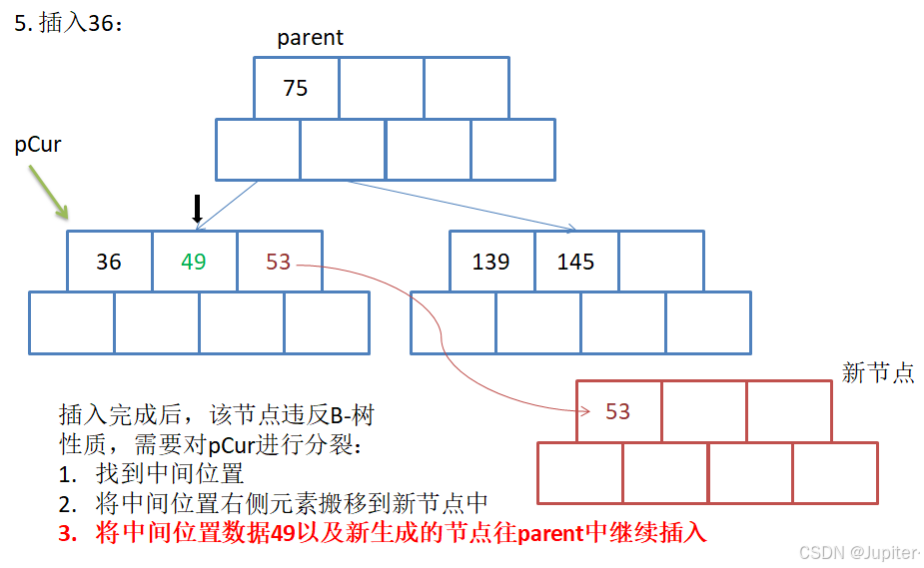 5. 插入36：

parent

75

pCur

36 49 53

139 145

新节点

53

插入完成后，该节点违反B-树性质，需要对pCur进行分裂：
1. 找到中间位置
2. 将中间位置右侧元素搬移到新节点中
3. 将中间位置数据49以及新生成的节点往parent中继续插入

CSDN @Jupiter·